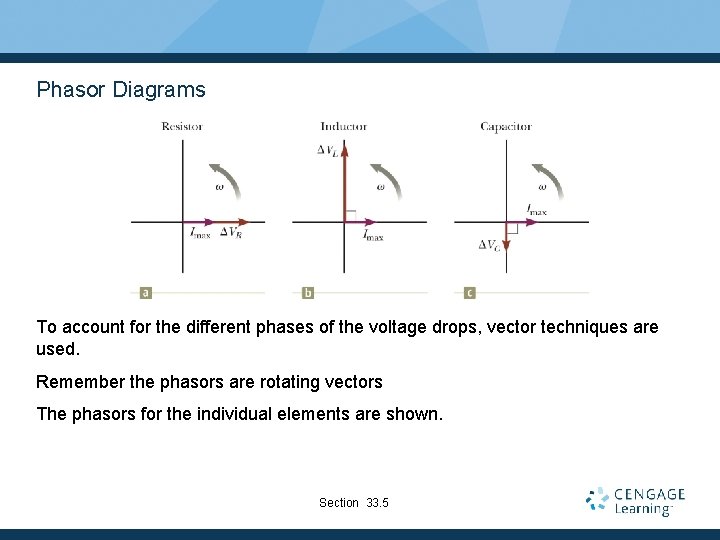 Phasor Diagrams

Resistor

$\omega$

$I_{max}$ $\Delta V_R$

a

Inductor

$\Delta V_L$

$\omega$

$I_{max}$

b

Capacitor

$\omega$

$I_{max}$

$\Delta V_C$

c

To account for the different phases of the voltage drops, vector techniques are used.

Remember the phasors are rotating vectors

The phasors for the individual elements are shown.

Section 33.5

CENGAGE Learning